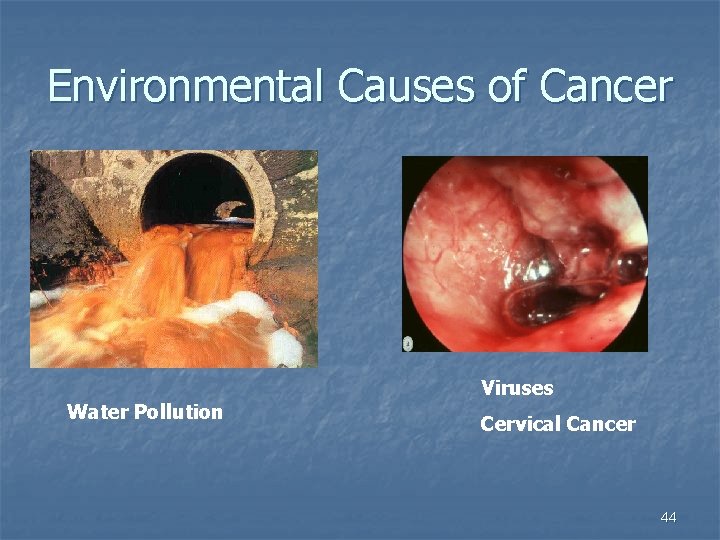 Environmental Causes of Cancer

Water Pollution

Viruses

Cervical Cancer

44